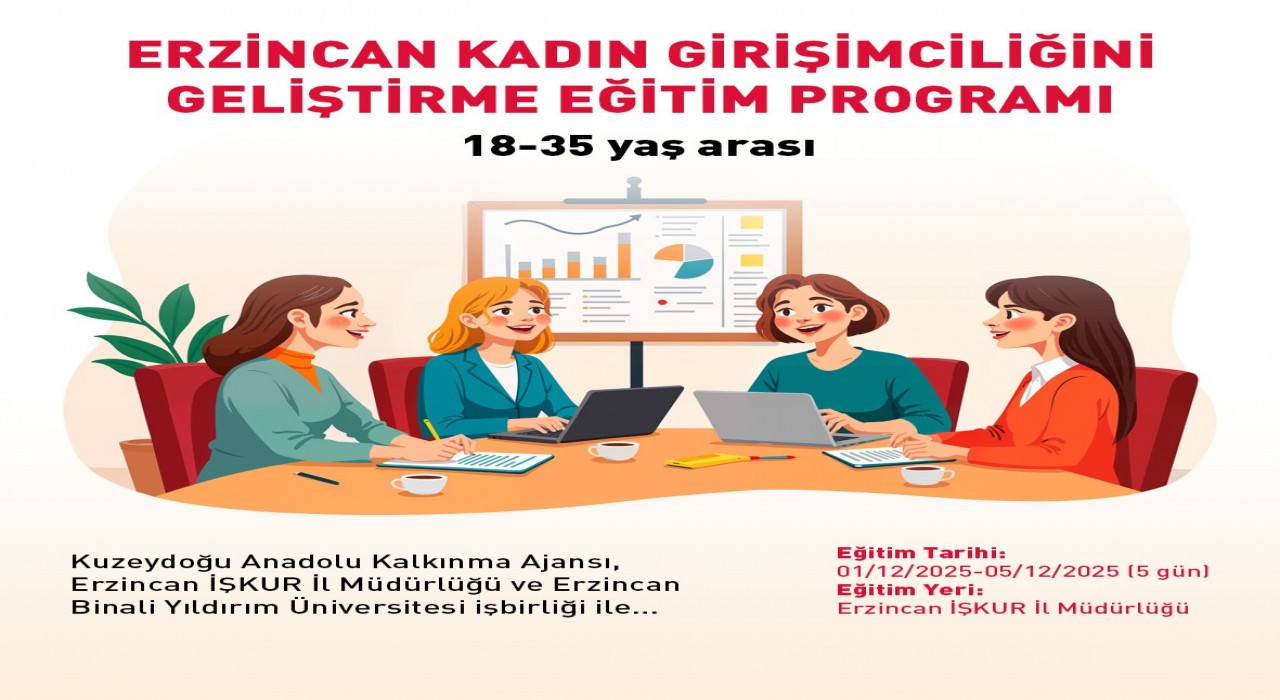 ERZİNCAN KADIN GİRİŞİMCİLİĞİNİ GELİŞTİRME EĞİTİM PROGRAMI

18-35 yaş arası

Kuzeydoğu Anadolu Kalkınma Ajansı, Erzincan İŞKUR İl Müdürlüğü ve Erzincan Binali Yıldırım Üniversitesi işbirliği ile...

Eğitim Tarihi:
01/12/2025-05/12/2025 (5 gün)
Eğitim Yeri:
Erzincan İŞKUR İl Müdürlüğü